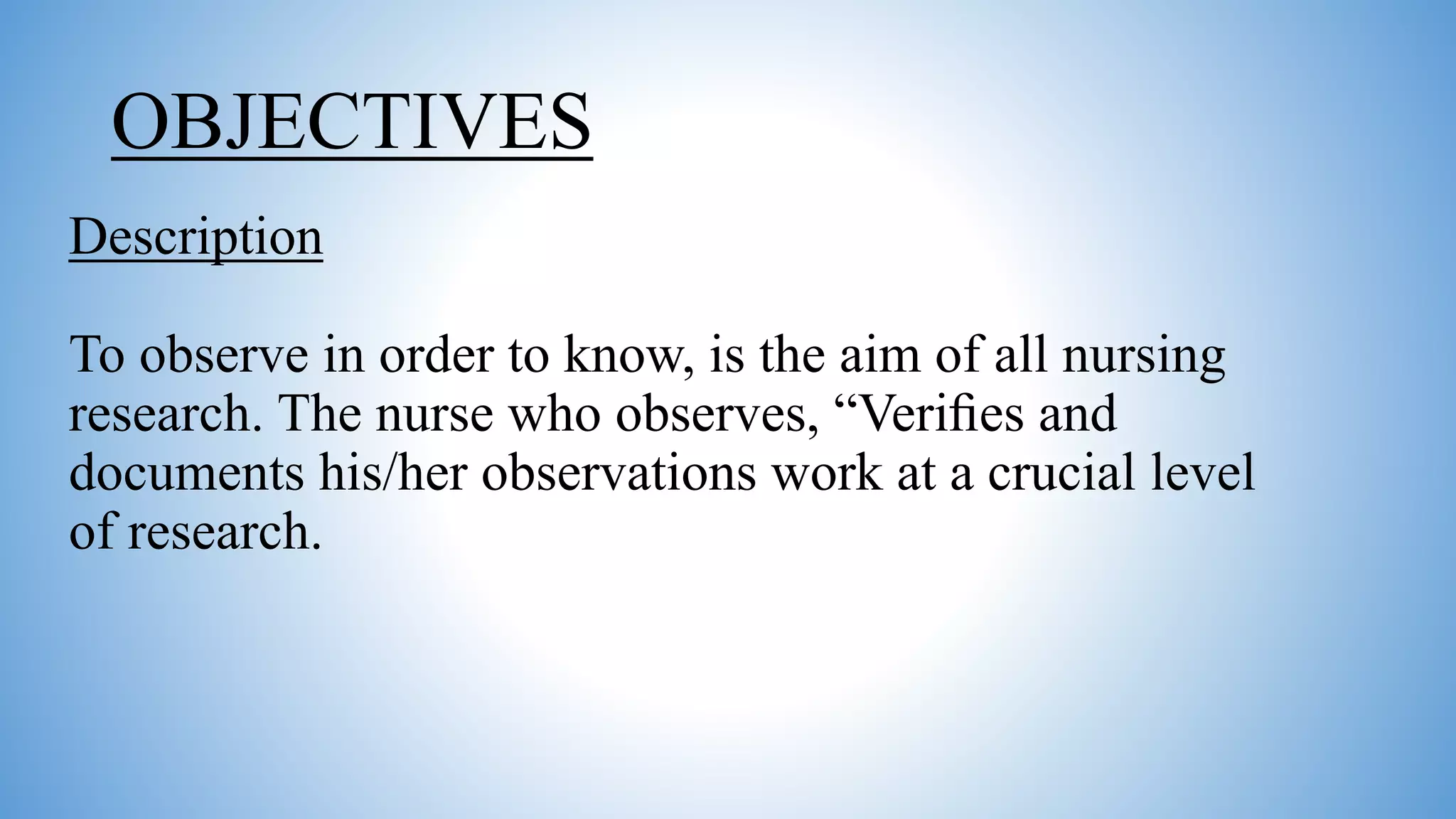 OBJECTIVES

Description

To observe in order to know, is the aim of all nursing research. The nurse who observes, “Verifies and documents his/her observations work at a crucial level of research.